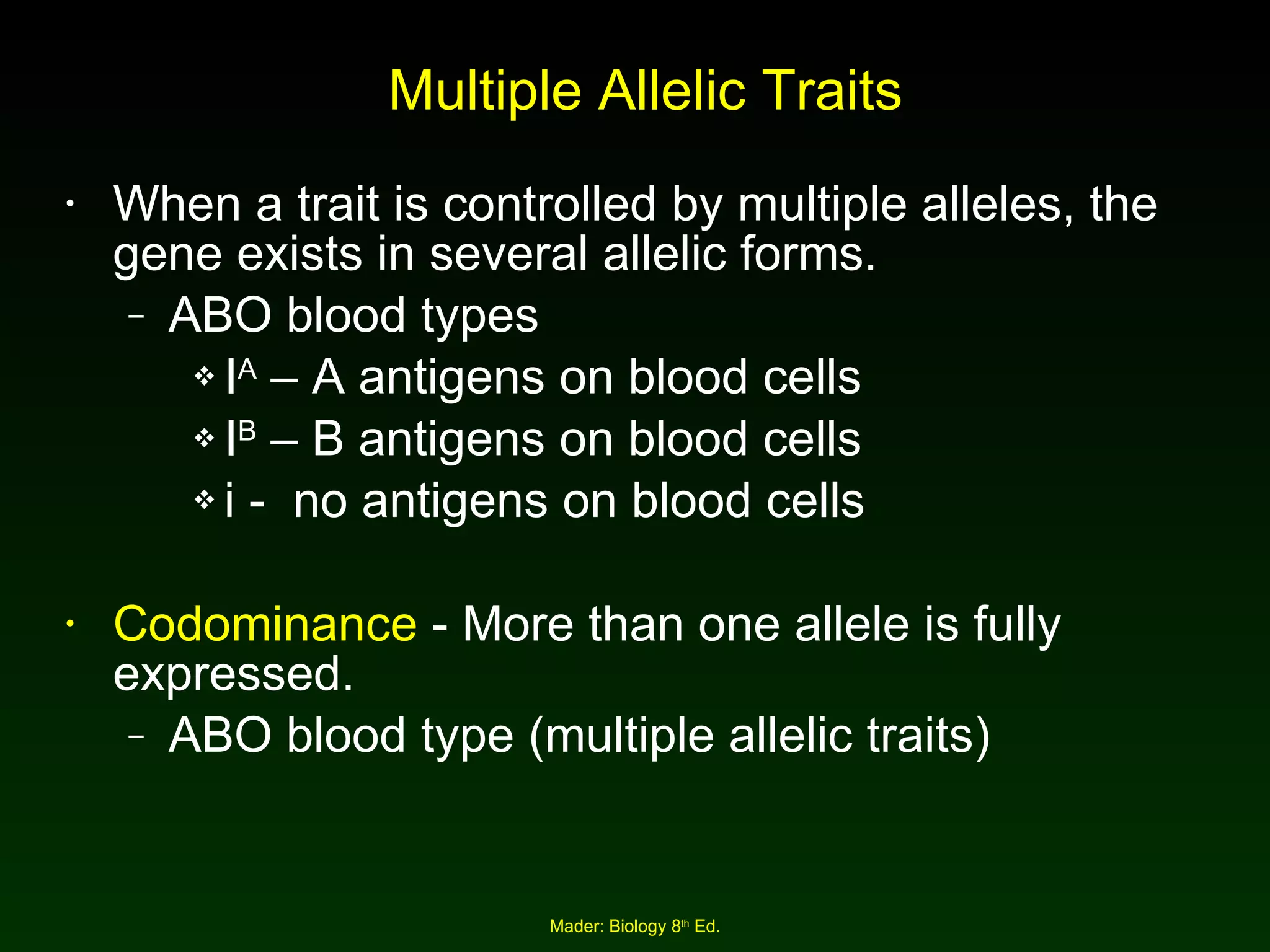 Multiple Allelic Traits

• When a trait is controlled by multiple alleles, the gene exists in several allelic forms.
– ABO blood types
❖ $I^A$ – A antigens on blood cells
❖ $I^B$ – B antigens on blood cells
❖ i - no antigens on blood cells

• Codominance - More than one allele is fully expressed.
– ABO blood type (multiple allelic traits)

Mader: Biology 8$^{th}$ Ed.